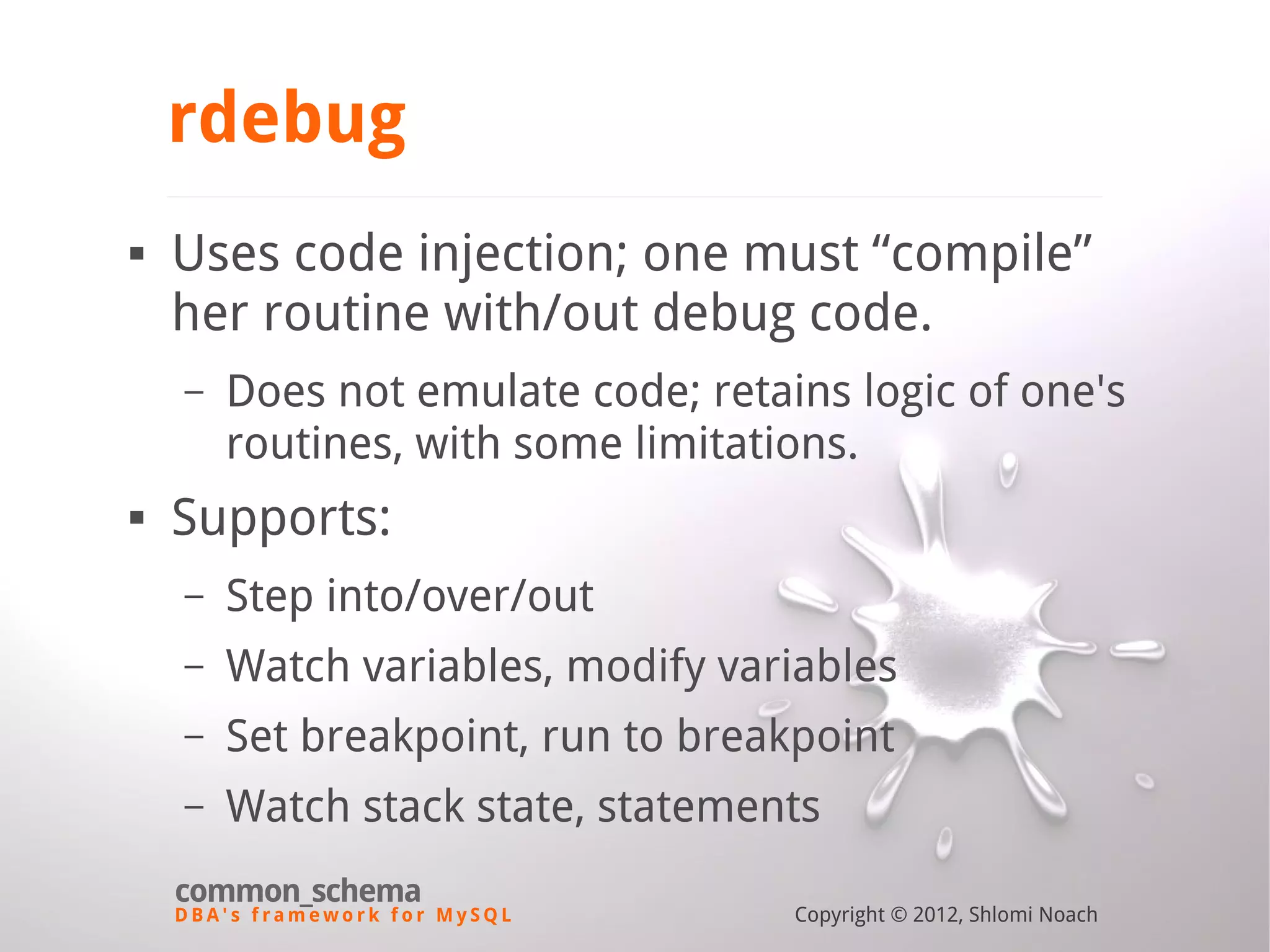 rdebug

▪ Uses code injection; one must “compile” her routine with/out debug code.

– Does not emulate code; retains logic of one's routines, with some limitations.

▪ Supports:

– Step into/over/out

– Watch variables, modify variables

– Set breakpoint, run to breakpoint

– Watch stack state, statements

common_schema
DBA's framework for MySQL

Copyright © 2012, Shlomi Noach